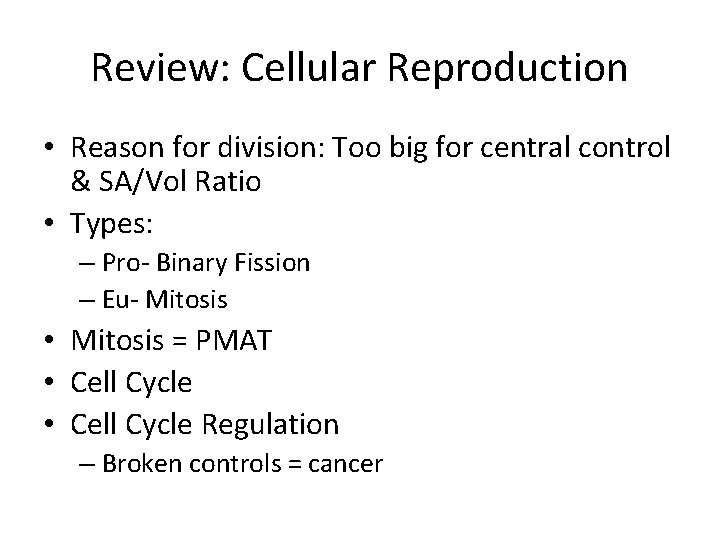 Review: Cellular Reproduction

• Reason for division: Too big for central control & SA/Vol Ratio
• Types:
– Pro- Binary Fission
– Eu- Mitosis
• Mitosis = PMAT
• Cell Cycle
• Cell Cycle Regulation
– Broken controls = cancer